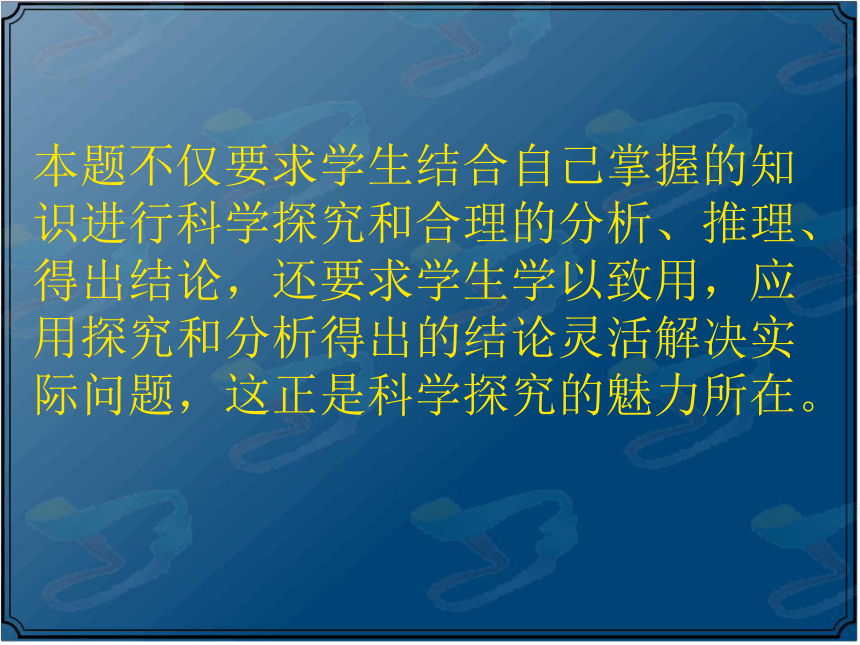 本题不仅要求学生结合自己掌握的知识进行科学探究和合理的分析、推理、得出结论，还要求学生学以致用，应用探究和分析得出的结论灵活解决实际问题，这正是科学探究的魅力所在。